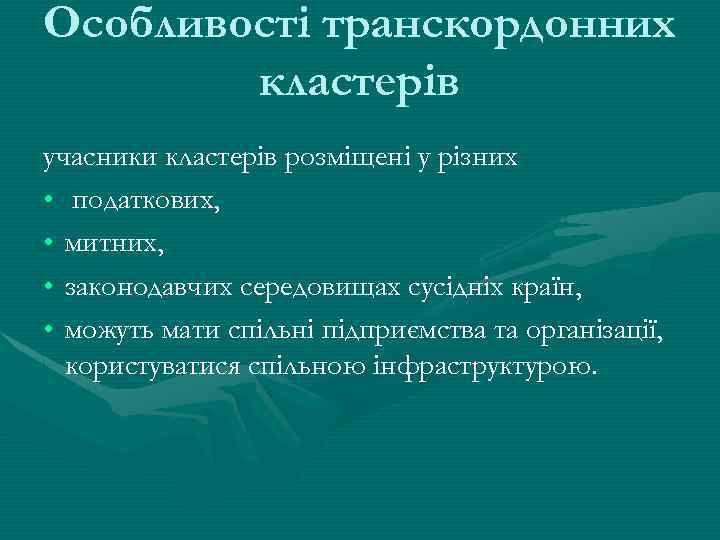 Особливості транскордонних кластерів

учасники кластерів розміщені у різних

• податкових,
• митних,
• законодавчих середовищах сусідніх країн,
• можуть мати спільні підприємства та організації, користуватися спільною інфраструктурою.